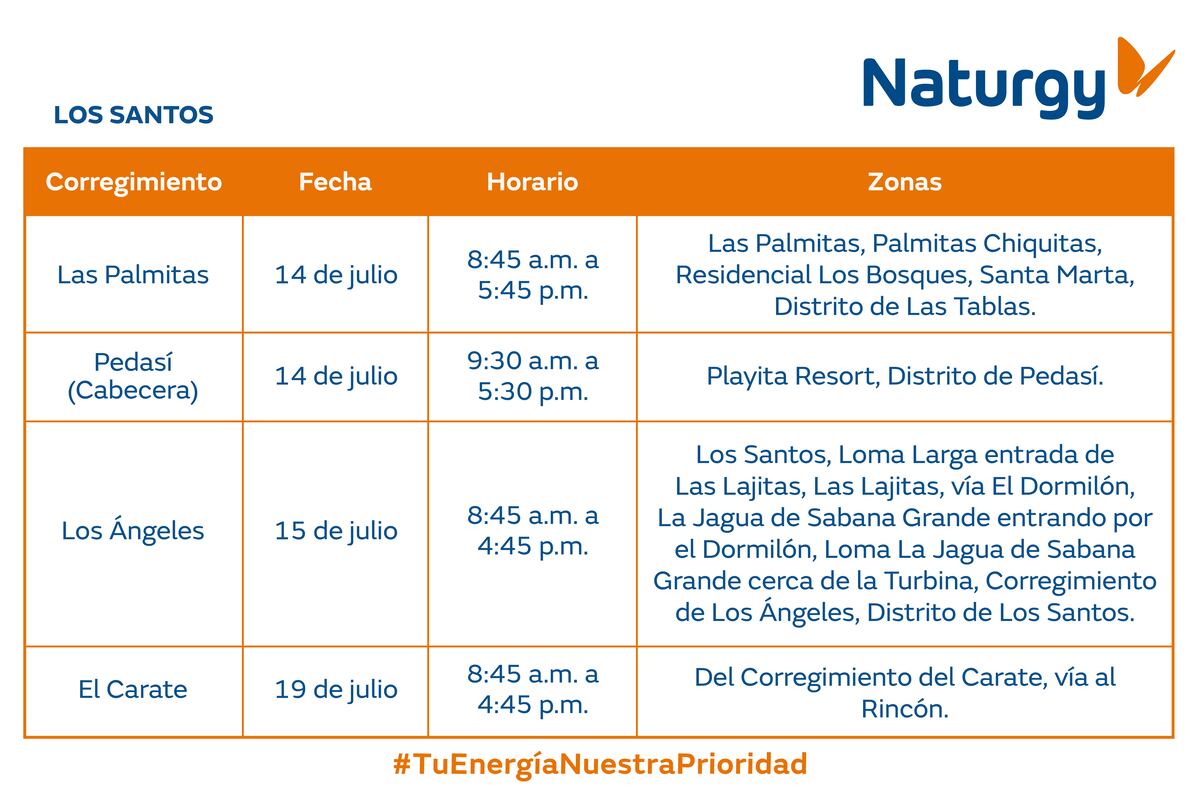 Naturgy

LOS SANTOS

| Corregimiento | Fecha | Horario | Zonas |
|---|---|---|---|
| Las Palmitas | 14 de julio | 8:45 a.m. a 5:45 p.m. | Las Palmitas, Palmitas Chiquitas, Residencial Los Bosques, Santa Marta, Distrito de Las Tablas. |
| Pedasí (Cabecera) | 14 de julio | 9:30 a.m. a 5:30 p.m. | Playita Resort, Distrito de Pedasí. |
| Los Ángeles | 15 de julio | 8:45 a.m. a 4:45 p.m. | Los Santos, Loma Larga entrada de Las Lajitas, Las Lajitas, vía El Dormilón, La Jagua de Sabana Grande entrando por el Dormilón, Loma La Jagua de Sabana Grande cerca de la Turbina, Corregimiento de Los Ángeles, Distrito de Los Santos. |
| El Carate | 19 de julio | 8:45 a.m. a 4:45 p.m. | Del Corregimiento del Carate, vía al Rincón. |

#TuEnergíaNuestraPrioridad